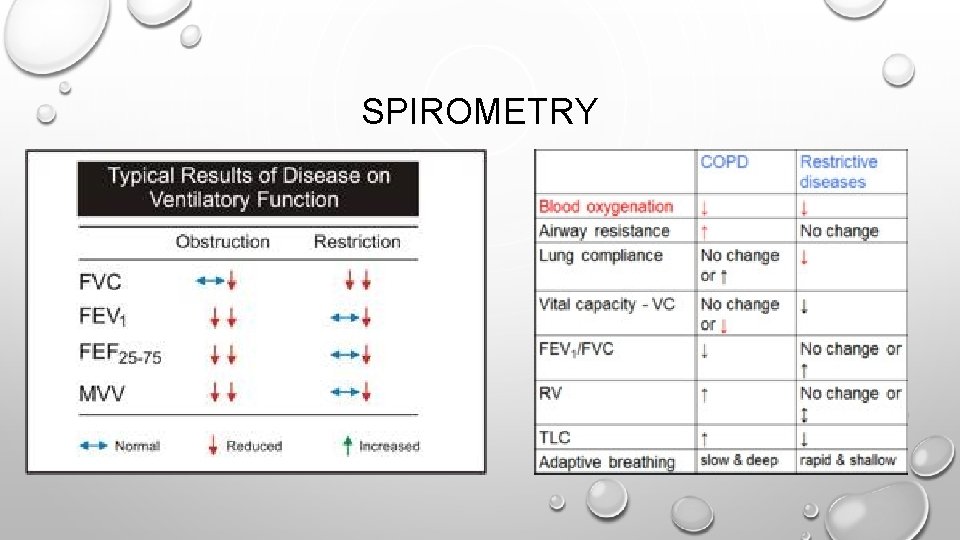 SPIROMETRY

Typical Results of Disease on Ventilatory Function

| | Obstruction | Restriction |
|---|---|---|
| FVC | ↔↓ | ↓↓ |
| $FEV_1$ | ↓↓ | ↔↓ |
| $FEF_{25-75}$ | ↓↓ | ↔↓ |
| MVV | ↓↓ | ↔↓ |

↔ Normal ↓ Reduced ↑ Increased

| | COPD | Restrictive diseases |
|---|---|---|
| Blood oxygenation | ↓ | ↓ |
| Airway resistance | ↑ | No change |
| Lung compliance | No change or ↑ | ↓ |
| Vital capacity - VC | No change or ↓ | ↓ |
| $FEV_1$/FVC | ↓ | No change or ↑ |
| RV | ↑ | No change or ↕ |
| TLC | ↑ | ↓ |
| Adaptive breathing | slow & deep | rapid & shallow |